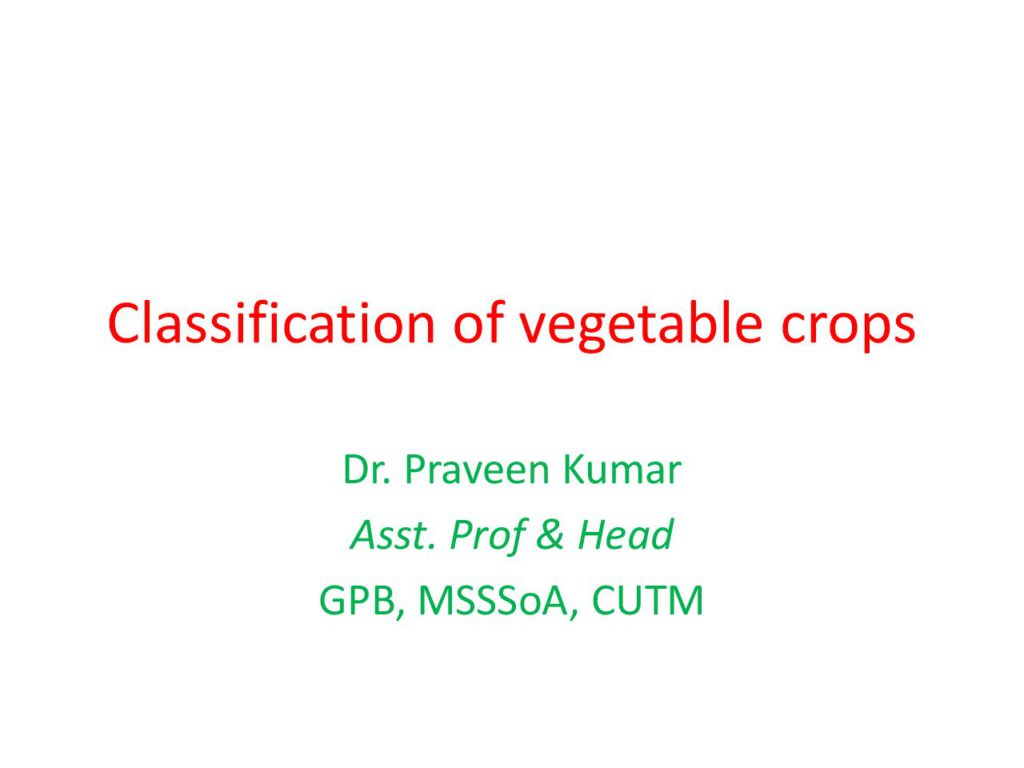 Classification of vegetable crops

Dr. Praveen Kumar
Asst. Prof & Head
GPB, MSSSoA, CUTM